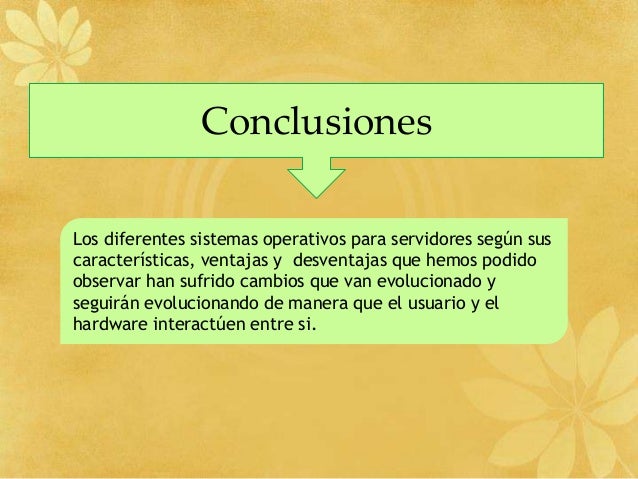 Conclusiones

Los diferentes sistemas operativos para servidores según sus características, ventajas y desventajas que hemos podido observar han sufrido cambios que van evolucionado y seguirán evolucionando de manera que el usuario y el hardware interactúen entre si.